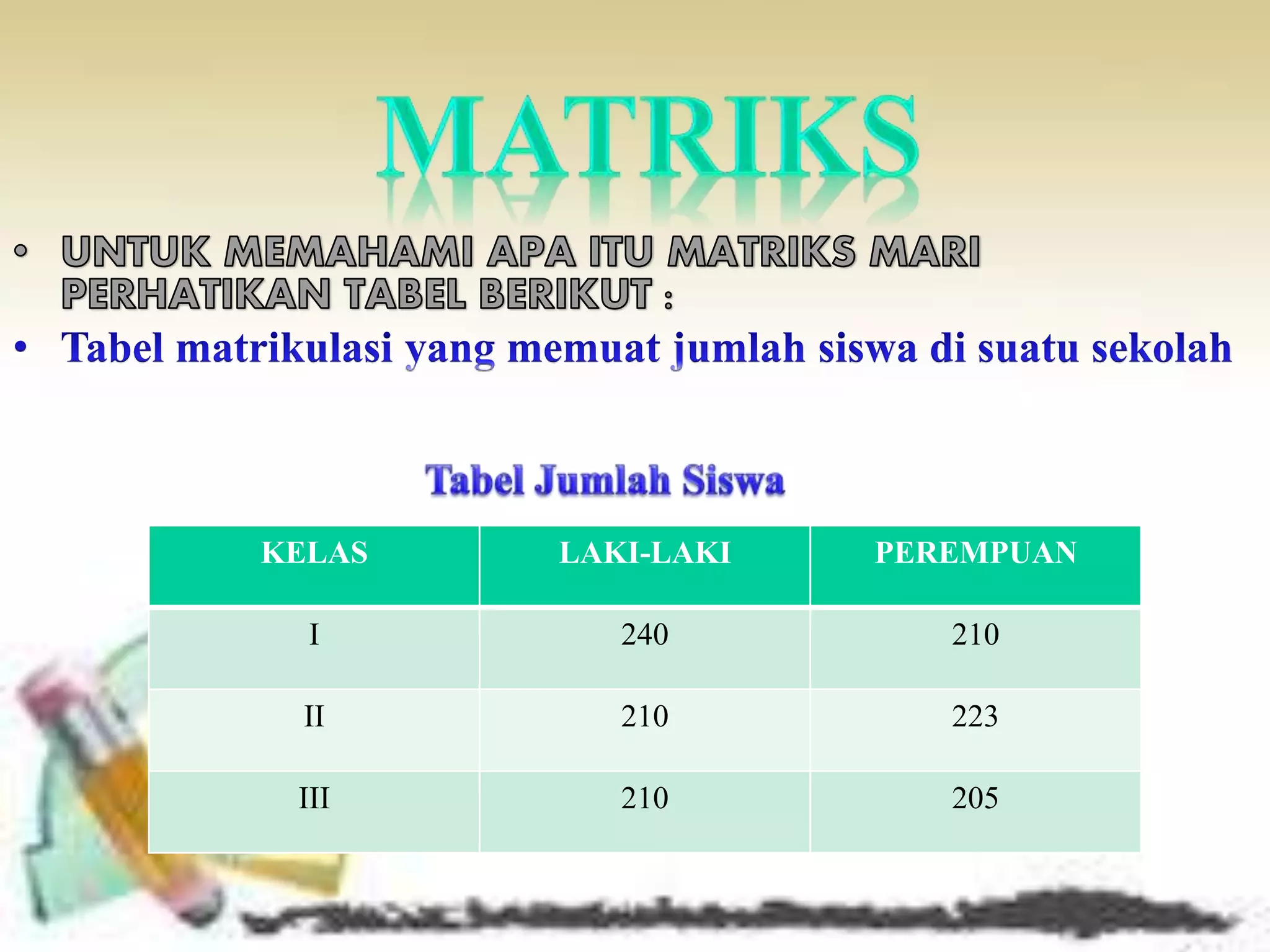 MATRIKS

• UNTUK MEMAHAMI APA ITU MATRIKS MARI PERHATIKAN TABEL BERIKUT :

• Tabel matrikulasi yang memuat jumlah siswa di suatu sekolah

Tabel Jumlah Siswa

| KELAS | LAKI-LAKI | PEREMPUAN |
|---|---|---|
| I | 240 | 210 |
| II | 210 | 223 |
| III | 210 | 205 |